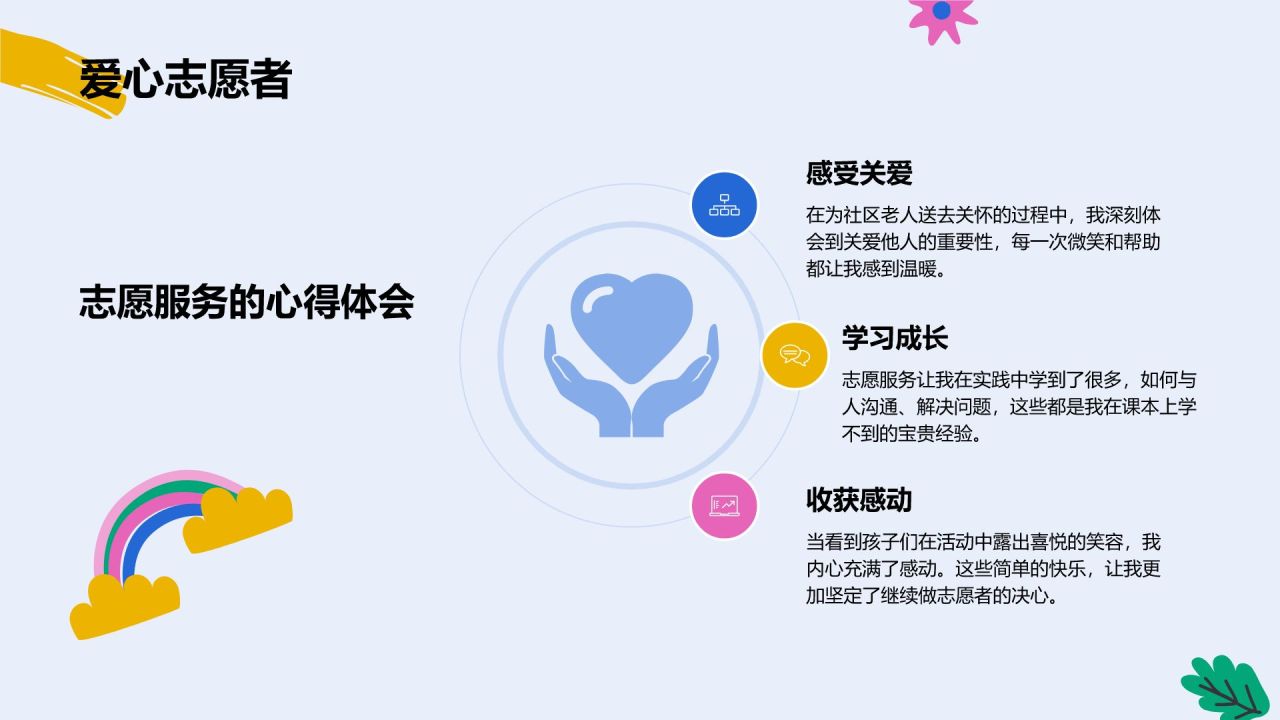 爱心志愿者

志愿服务的心得体会

感受关爱

在为社区老人送去关怀的过程中，我深刻体会到关爱他人的重要性，每一次微笑和帮助都让我感到温暖。

学习成长

志愿服务让我在实践中学到了很多，如何与人沟通、解决问题，这些都是我在课本上学不到的宝贵经验。

收获感动

当看到孩子们在活动中露出喜悦的笑容，我内心充满了感动。这些简单的快乐，让我更加坚定了继续做志愿者的决心。